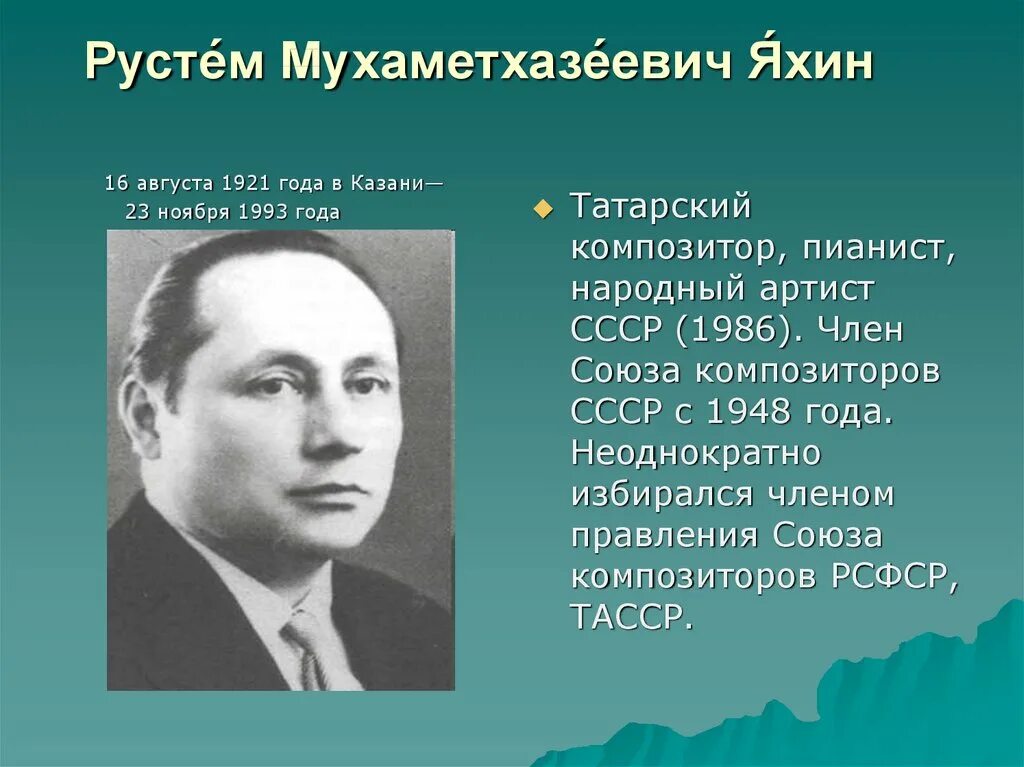 Русте́м Мухаметхазе́евич Я́хин

16 августа 1921 года в Казани— 23 ноября 1993 года

Татарский композитор, пианист, народный артист СССР (1986). Член Союза композиторов СССР с 1948 года. Неоднократно избирался членом правления Союза композиторов РСФСР, ТАССР.